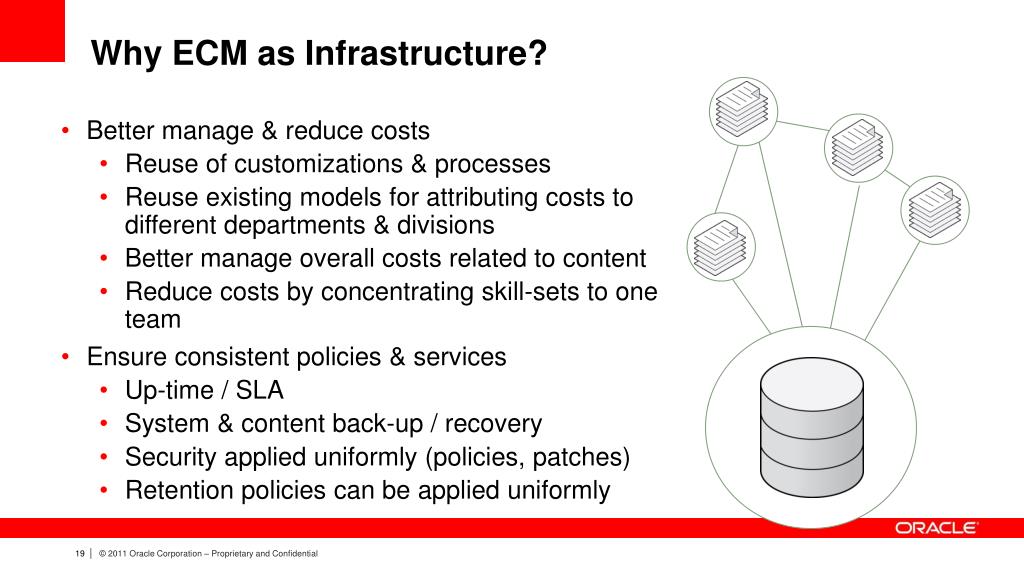 Why ECM as Infrastructure?

• Better manage & reduce costs
 • Reuse of customizations & processes
 • Reuse existing models for attributing costs to different departments & divisions
 • Better manage overall costs related to content
 • Reduce costs by concentrating skill-sets to one team
• Ensure consistent policies & services
 • Up-time / SLA
 • System & content back-up / recovery
 • Security applied uniformly (policies, patches)
 • Retention policies can be applied uniformly

ORACLE

19 | © 2011 Oracle Corporation – Proprietary and Confidential